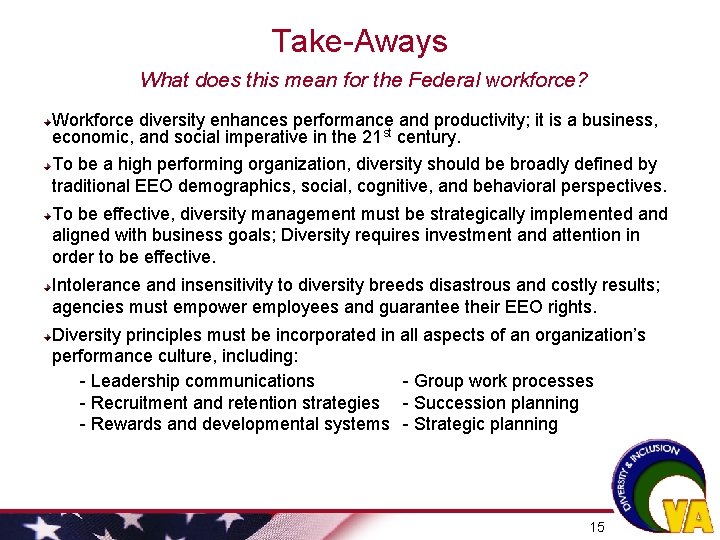 Take-Aways

What does this mean for the Federal workforce?

Workforce diversity enhances performance and productivity; it is a business, economic, and social imperative in the 21$^{st}$ century.

To be a high performing organization, diversity should be broadly defined by traditional EEO demographics, social, cognitive, and behavioral perspectives.

To be effective, diversity management must be strategically implemented and aligned with business goals; Diversity requires investment and attention in order to be effective.

Intolerance and insensitivity to diversity breeds disastrous and costly results; agencies must empower employees and guarantee their EEO rights.

Diversity principles must be incorporated in all aspects of an organization's performance culture, including:

- Leadership communications
- Recruitment and retention strategies
- Rewards and developmental systems

- Group work processes
- Succession planning
- Strategic planning

DIVERSITY & INCLUSION

VA

15